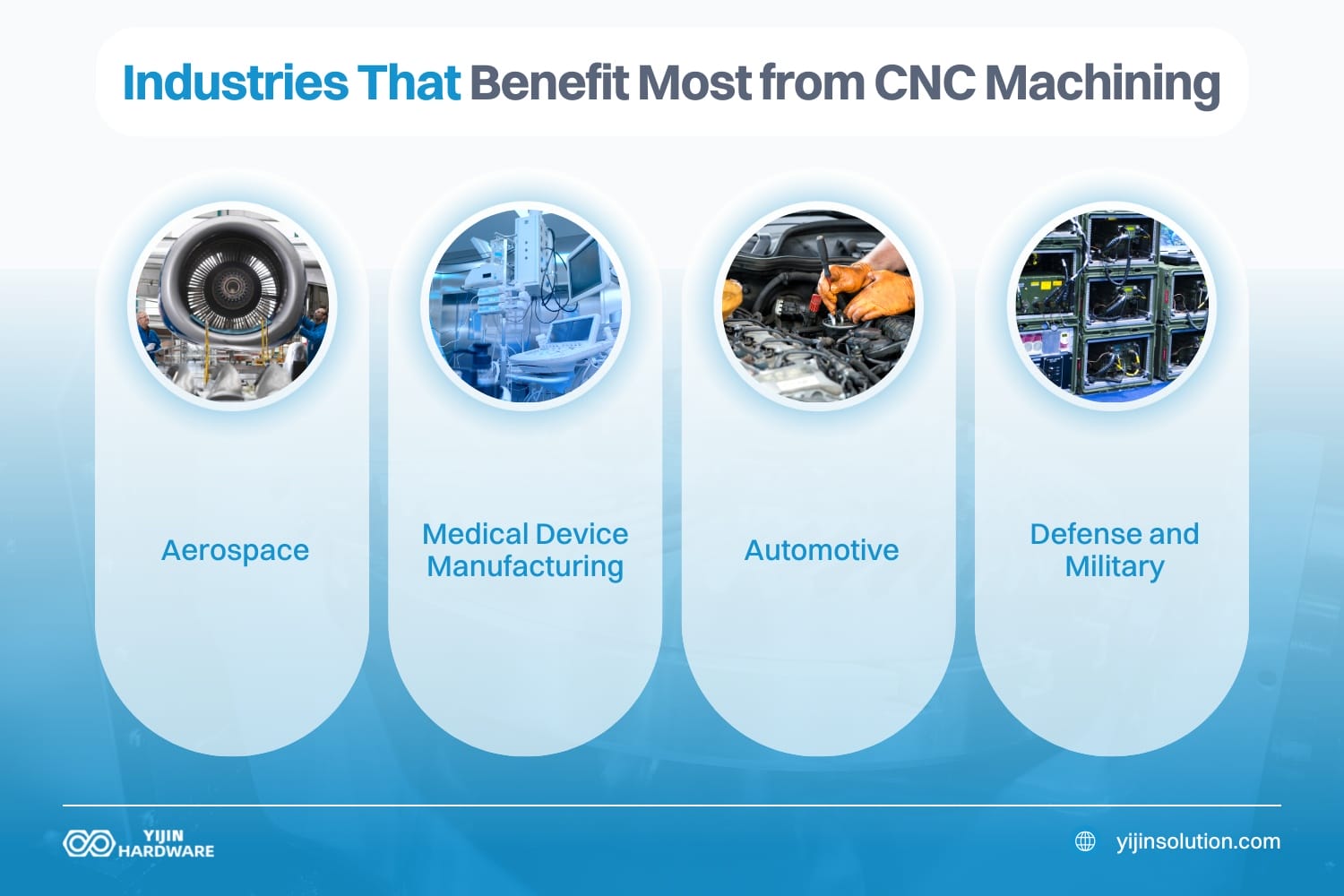 Industries That Benefit Most from CNC Machining

Aerospace

Medical Device Manufacturing

Automotive

Defense and Military

YIJIN HARDWARE

yijinsolution.com